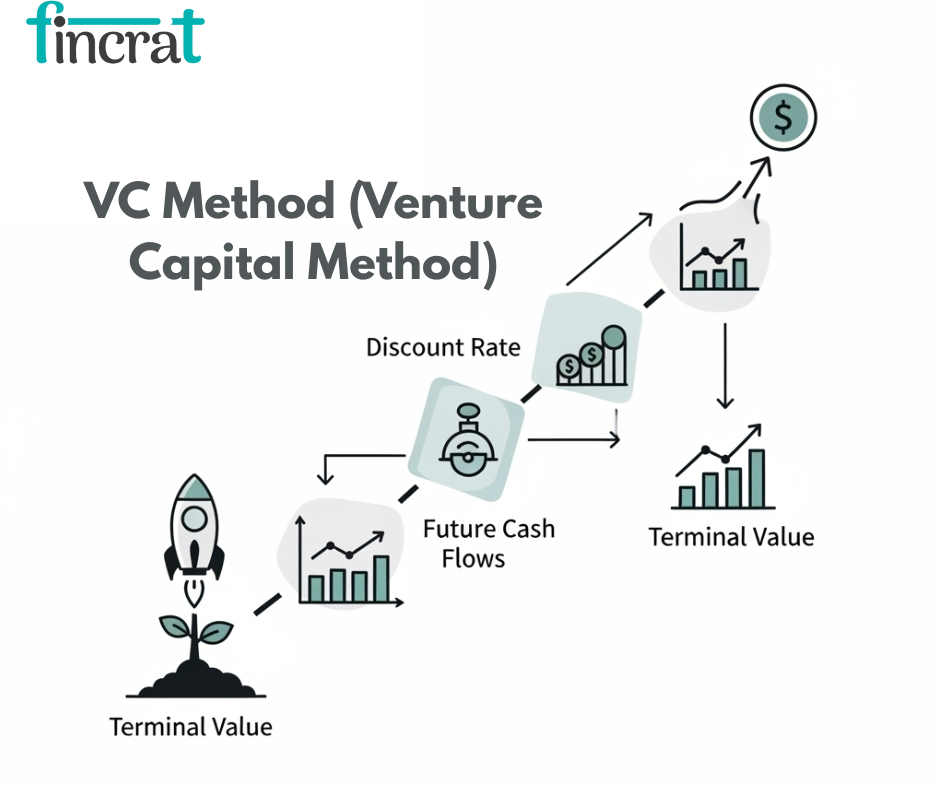 fincrat

VC Method (Venture Capital Method)

$

Discount Rate

$

$

Future Cash Flows

Terminal Value

Terminal Value